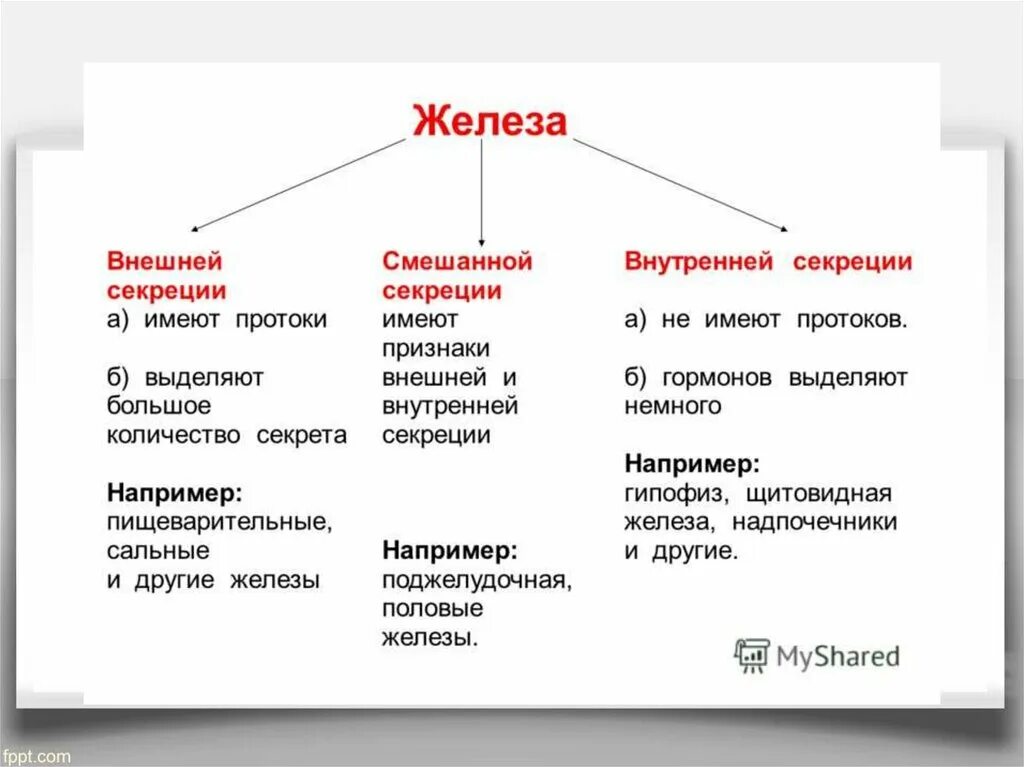 Железа

Внешней секреции
а) имеют протоки

б) выделяют большое количество секрета

Например:
пищеварительные, сальные и другие железы

Смешанной секреции
имеют признаки внешней и внутренней секреции

Например:
поджелудочная, половые железы.

Внутренней секреции
а) не имеют протоков.

б) гормонов выделяют немного

Например:
гипофиз, щитовидная железа, надпочечники и другие.

MyShared

fppt.com